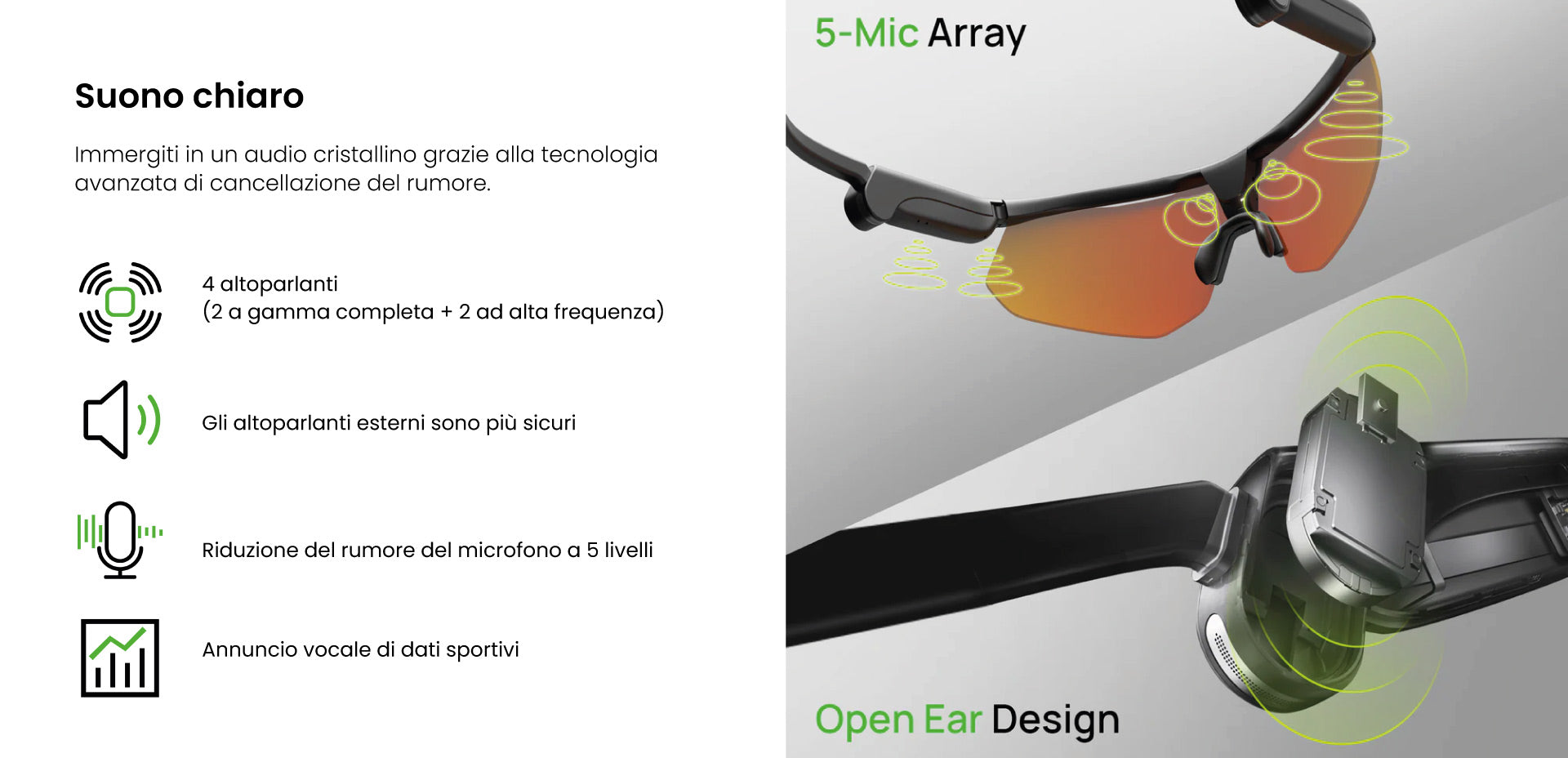 Suono chiaro

Immergiti in un audio cristallino grazie alla tecnologia avanzata di cancellazione del rumore.

4 altoparlanti
(2 a gamma completa + 2 ad alta frequenza)

Gli altoparlanti esterni sono più sicuri

Riduzione del rumore del microfono a 5 livelli

Annuncio vocale di dati sportivi

5-Mic Array

Open Ear Design